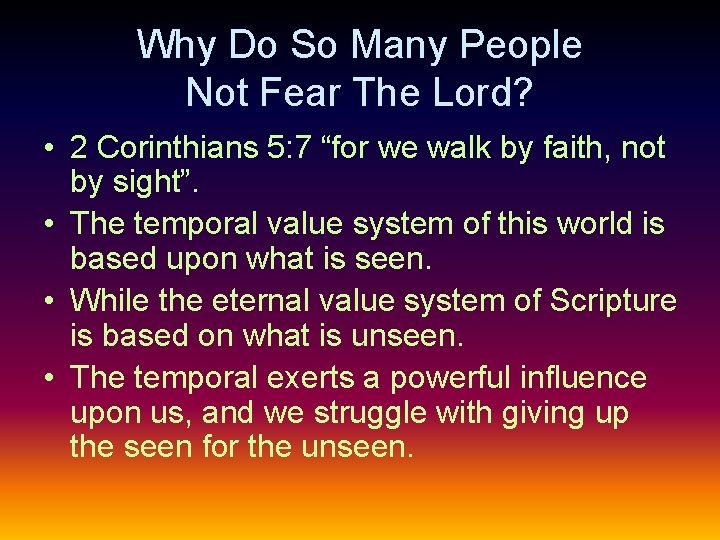 Why Do So Many People Not Fear The Lord?

• 2 Corinthians 5:7 “for we walk by faith, not by sight”.
• The temporal value system of this world is based upon what is seen.
• While the eternal value system of Scripture is based on what is unseen.
• The temporal exerts a powerful influence upon us, and we struggle with giving up the seen for the unseen.